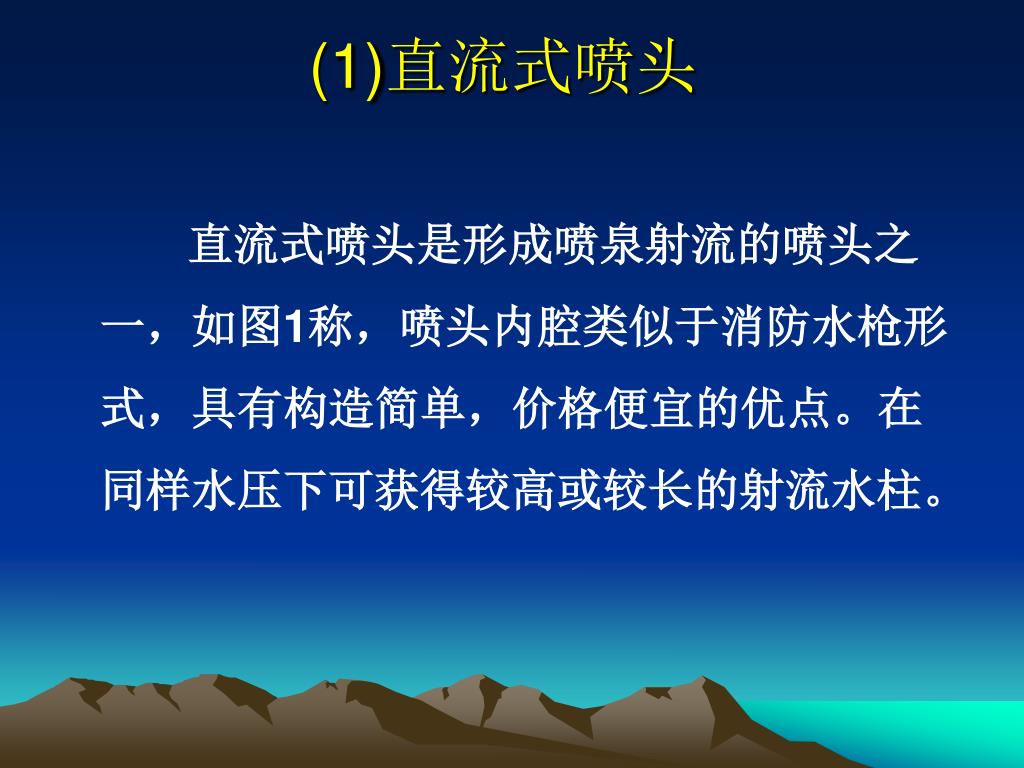 (1)直流式喷头

直流式喷头是形成喷泉射流的喷头之一，如图1称，喷头内腔类似于消防水枪形式，具有构造简单，价格便宜的优点。在同样水压下可获得较高或较长的射流水柱。